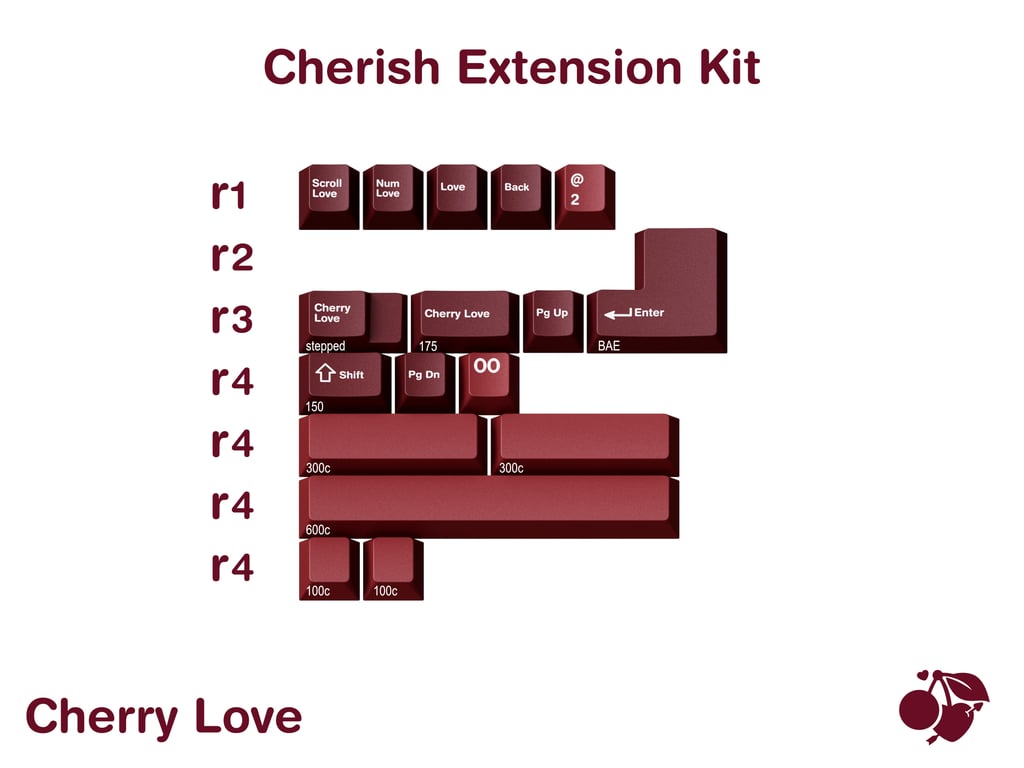 Cherish Extension Kit

r1
Scroll Love
Num Love
Love
Back
@
2

r2

r3
Cherry Love
stepped
Cherry Love
175
Pg Up
Enter
BAE

r4
Shift
150
Pg Dn
00

r4
300c
300c

r4
600c

r4
100c
100c

Cherry Love